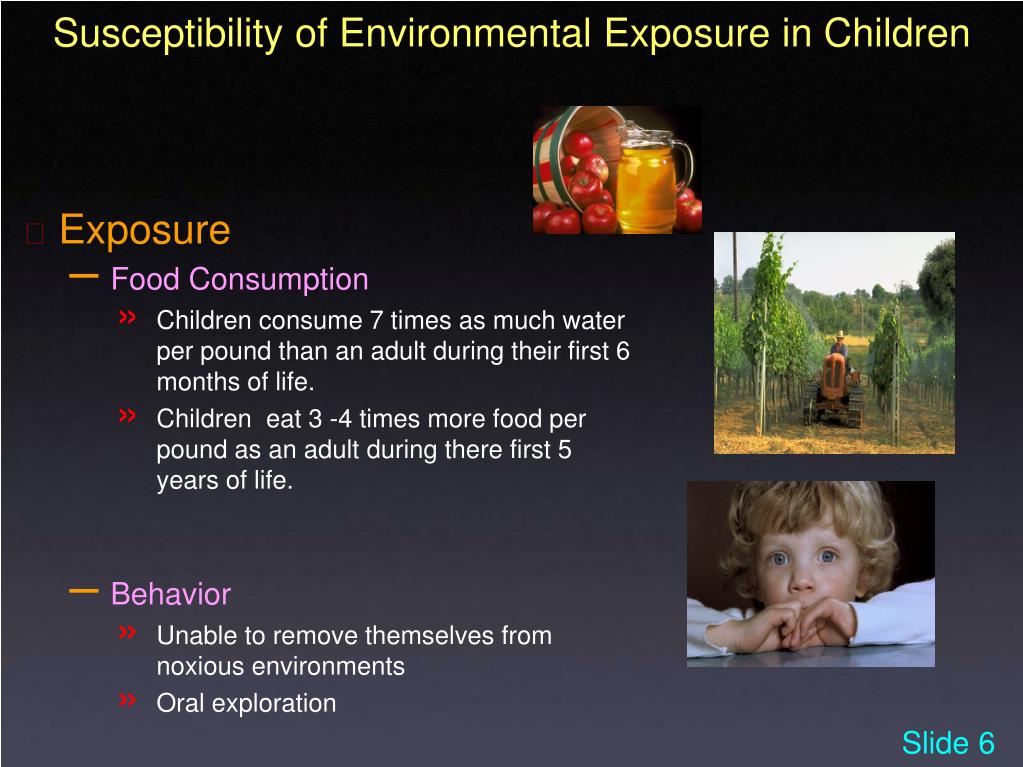 Susceptibility of Environmental Exposure in Children

Exposure

– Food Consumption

» Children consume 7 times as much water per pound than an adult during their first 6 months of life.

» Children eat 3 -4 times more food per pound as an adult during there first 5 years of life.

– Behavior

» Unable to remove themselves from noxious environments

» Oral exploration

Slide 6